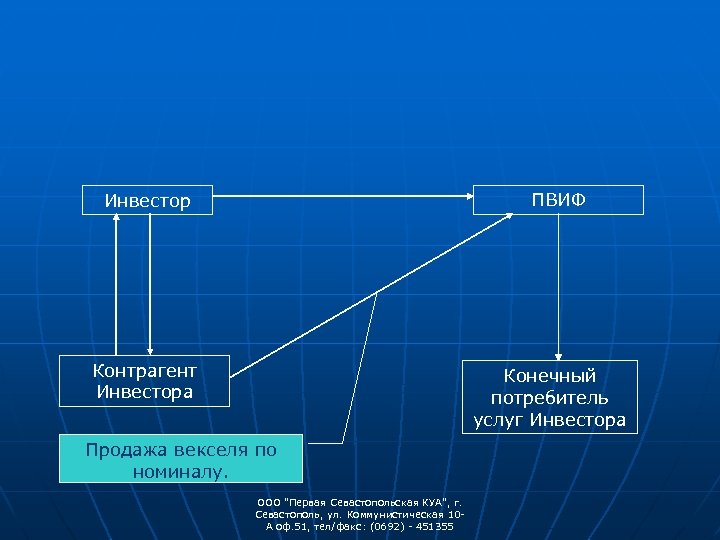 Инвестор

ПВИФ

Контрагент Инвестора

Конечный потребитель услуг Инвестора

Продажа векселя по номиналу.

ООО "Первая Севастопольская КУА", г. Севастополь, ул. Коммунистическая 10-А оф.51, тел/факс: (0692) - 451355